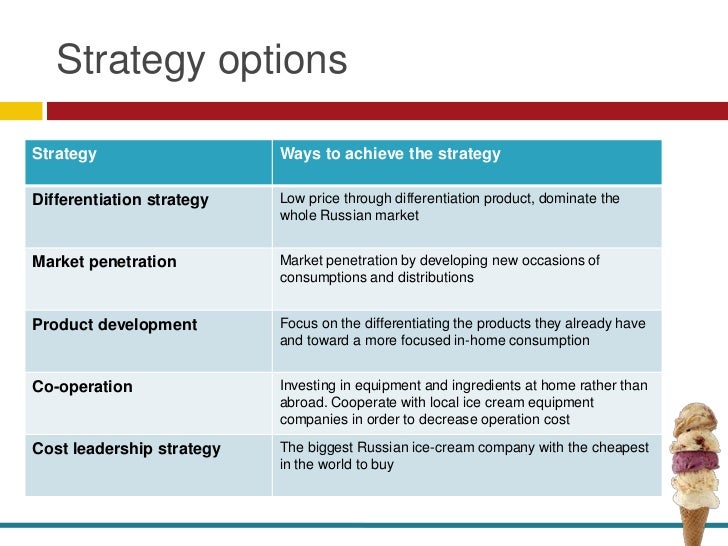 Strategy options

| Strategy | Ways to achieve the strategy |
|---|---|
| Differentiation strategy | Low price through differentiation product, dominate the whole Russian market |
| Market penetration | Market penetration by developing new occasions of consumptions and distributions |
| Product development | Focus on the differentiating the products they already have and toward a more focused in-home consumption |
| Co-operation | Investing in equipment and ingredients at home rather than abroad. Cooperate with local ice cream equipment companies in order to decrease operation cost |
| Cost leadership strategy | The biggest Russian ice-cream company with the cheapest in the world to buy |